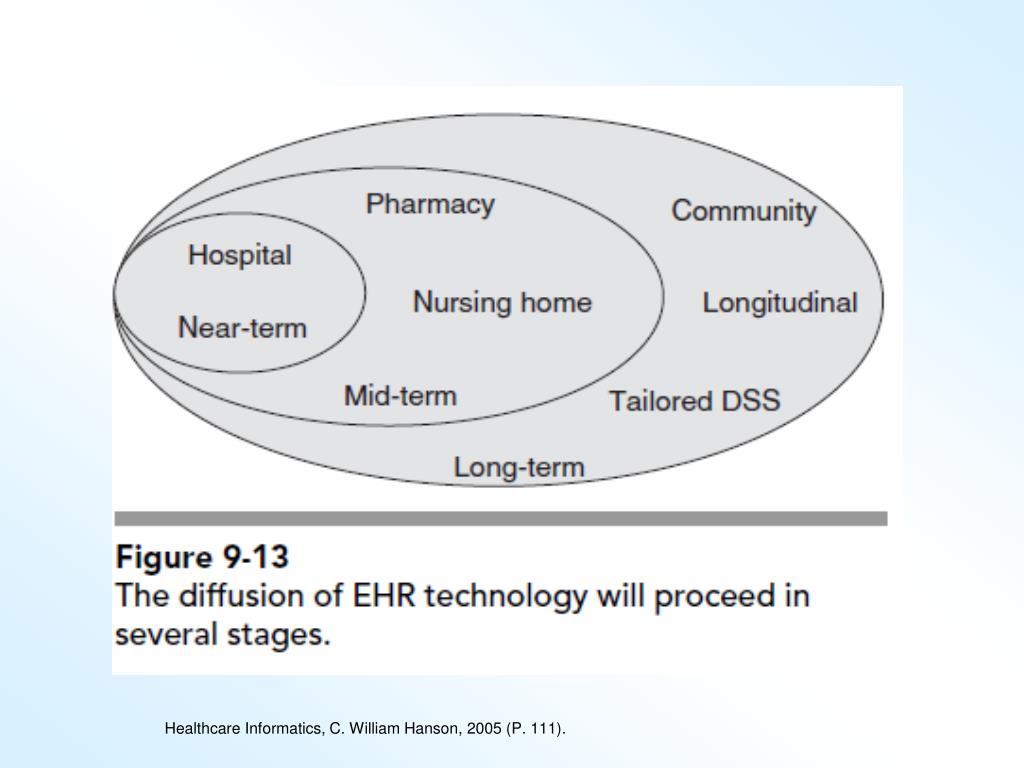 Hospital
Near-term
Pharmacy
Nursing home
Mid-term
Community
Longitudinal
Tailored DSS
Long-term

Figure 9-13
The diffusion of EHR technology will proceed in several stages.

Healthcare Informatics, C. William Hanson, 2005 (P. 111).